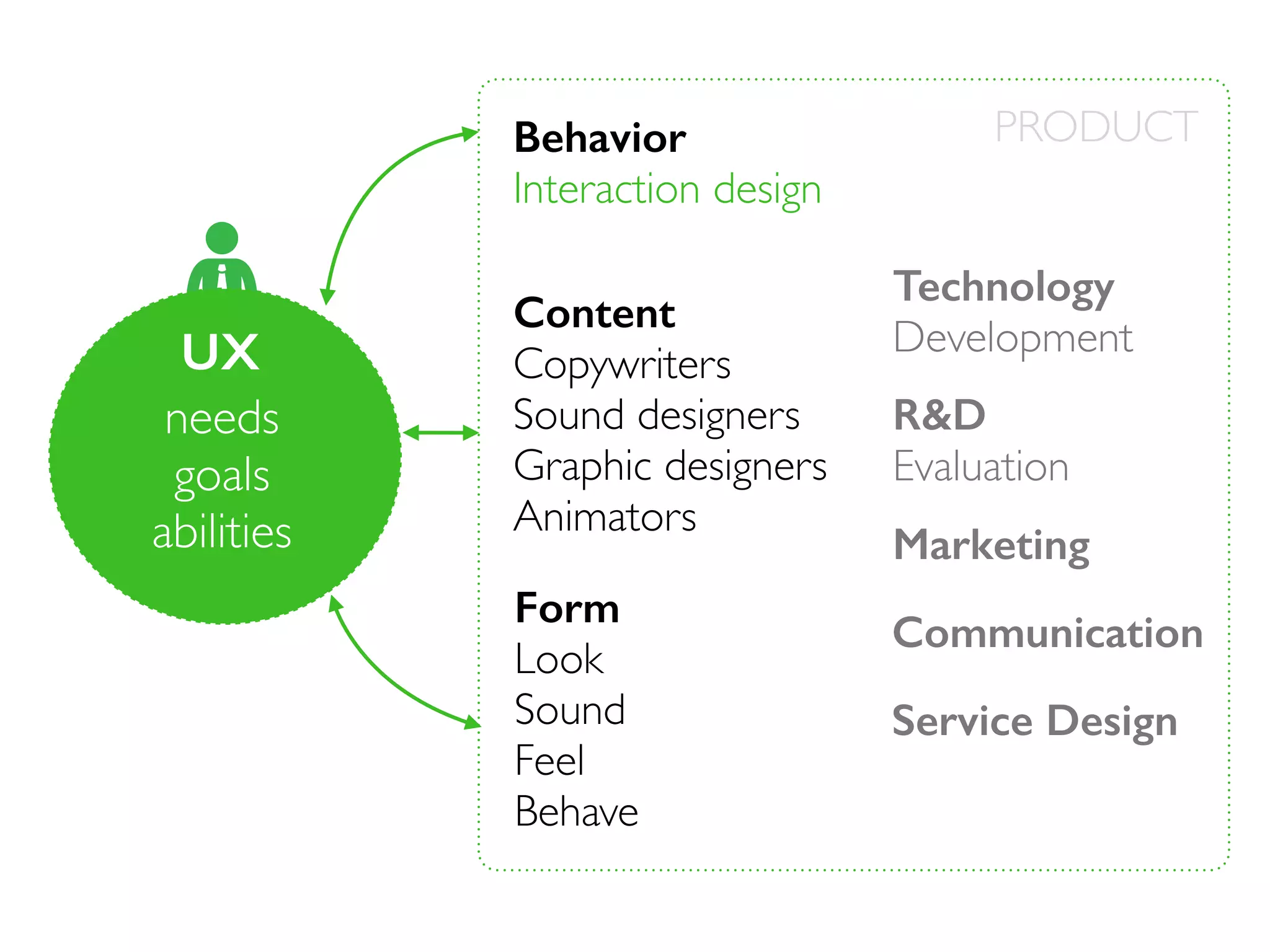 UX
needs
goals
abilities

PRODUCT

Behavior
Interaction design

Content
Copywriters
Sound designers
Graphic designers
Animators

Form
Look
Sound
Feel
Behave

Technology
Development

R&D
Evaluation

Marketing

Communication

Service Design